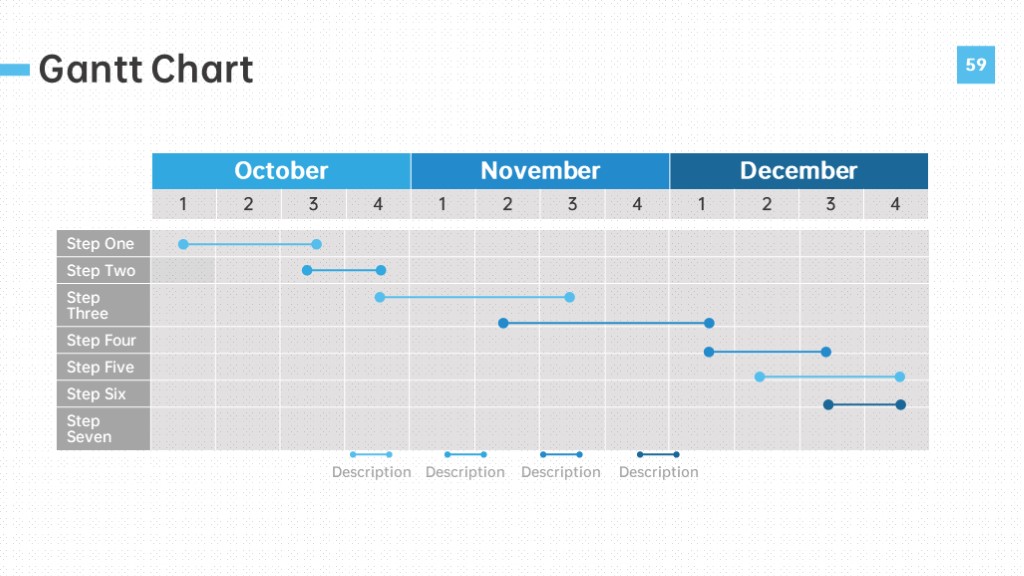 Gantt Chart

59

| | October | | | | November | | | | December | | | |
|---|---|---|---|---|---|---|---|---|---|---|---|---|
| | 1 | 2 | 3 | 4 | 1 | 2 | 3 | 4 | 1 | 2 | 3 | 4 |
| Step One | | | | | | | | | | | | |
| Step Two | | | | | | | | | | | | |
| Step Three | | | | | | | | | | | | |
| Step Four | | | | | | | | | | | | |
| Step Five | | | | | | | | | | | | |
| Step Six | | | | | | | | | | | | |
| Step Seven | | | | | | | | | | | | |

Description Description Description Description